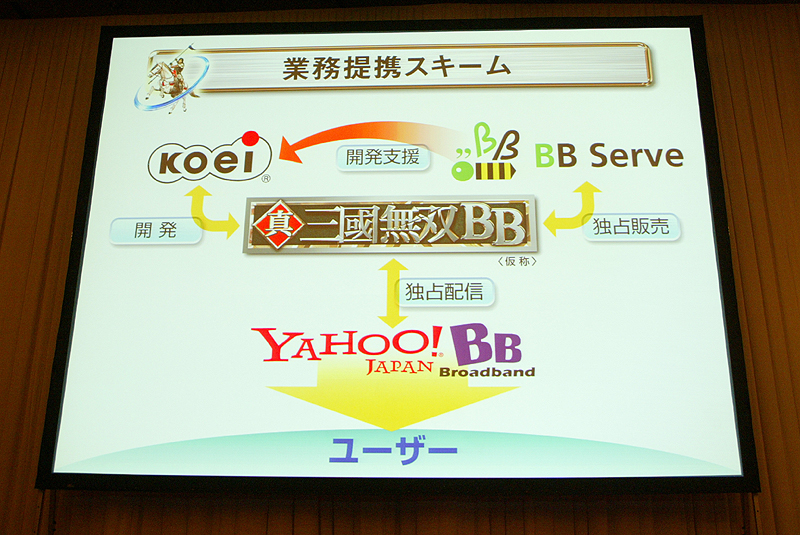 業務提携スキーム

KOEI

開発支援

BB Serve

開発

真・三國無双BB
〈仮称〉

独占販売

独占配信

YAHOO! JAPAN
BB Broadband

ユーザー